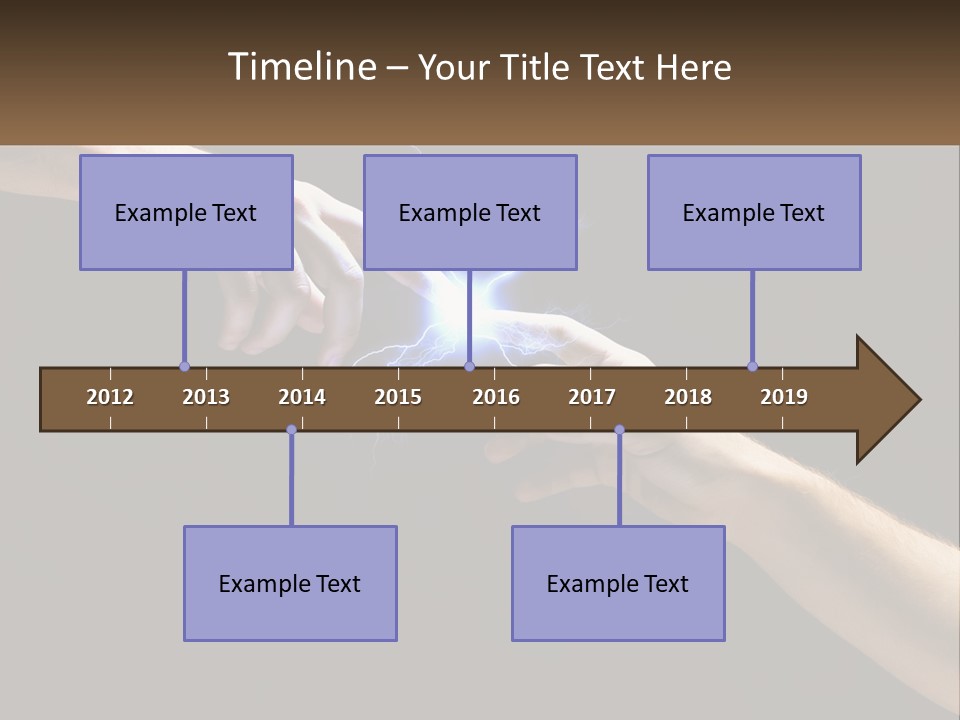 Timeline – Your Title Text Here

Example Text

Example Text

Example Text

2012 2013 2014 2015 2016 2017 2018 2019

Example Text

Example Text